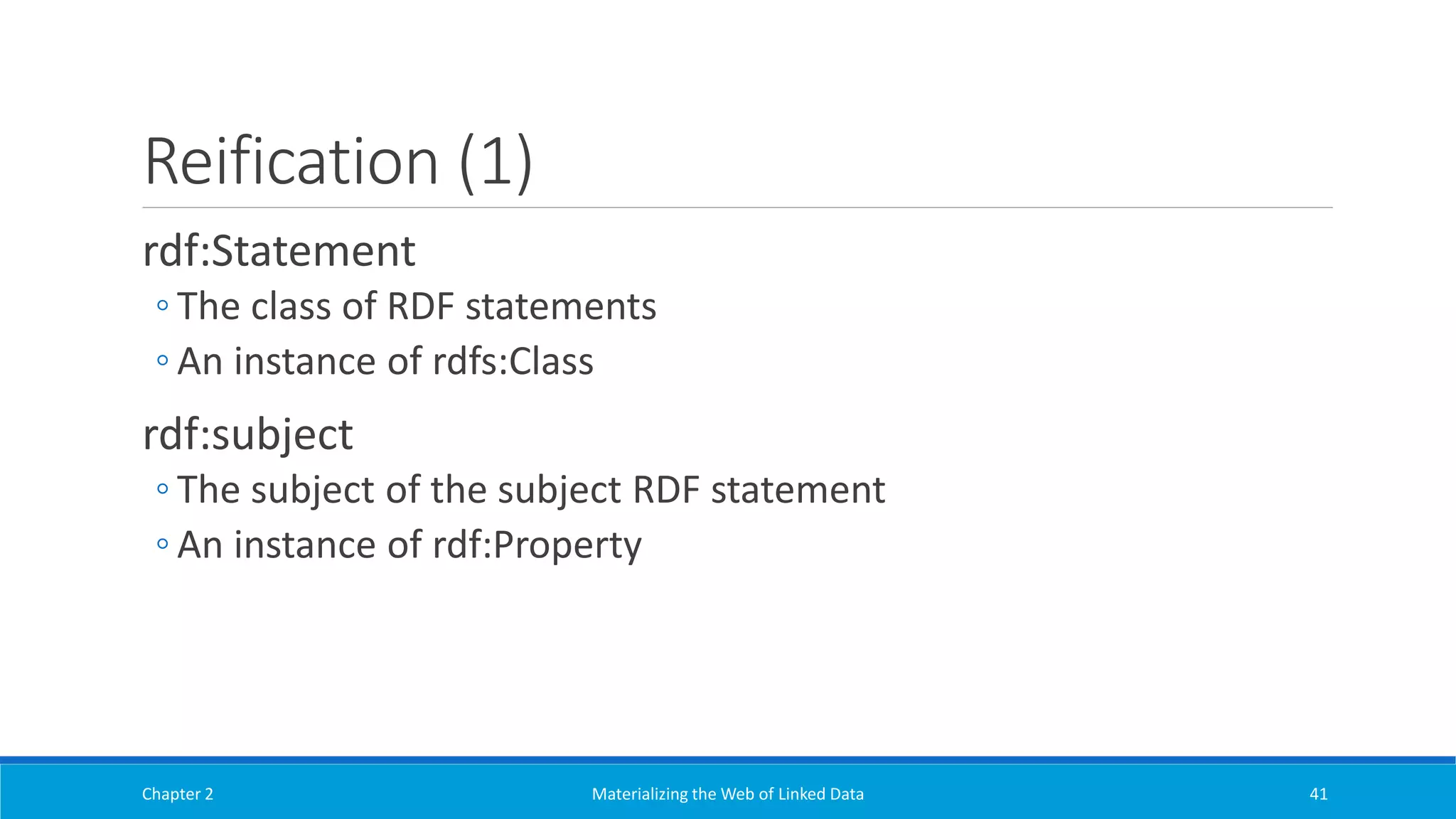 Reification (1)

rdf:Statement
◦ The class of RDF statements
◦ An instance of rdfs:Class

rdf:subject
◦ The subject of the subject RDF statement
◦ An instance of rdf:Property

Chapter 2 Materializing the Web of Linked Data 41